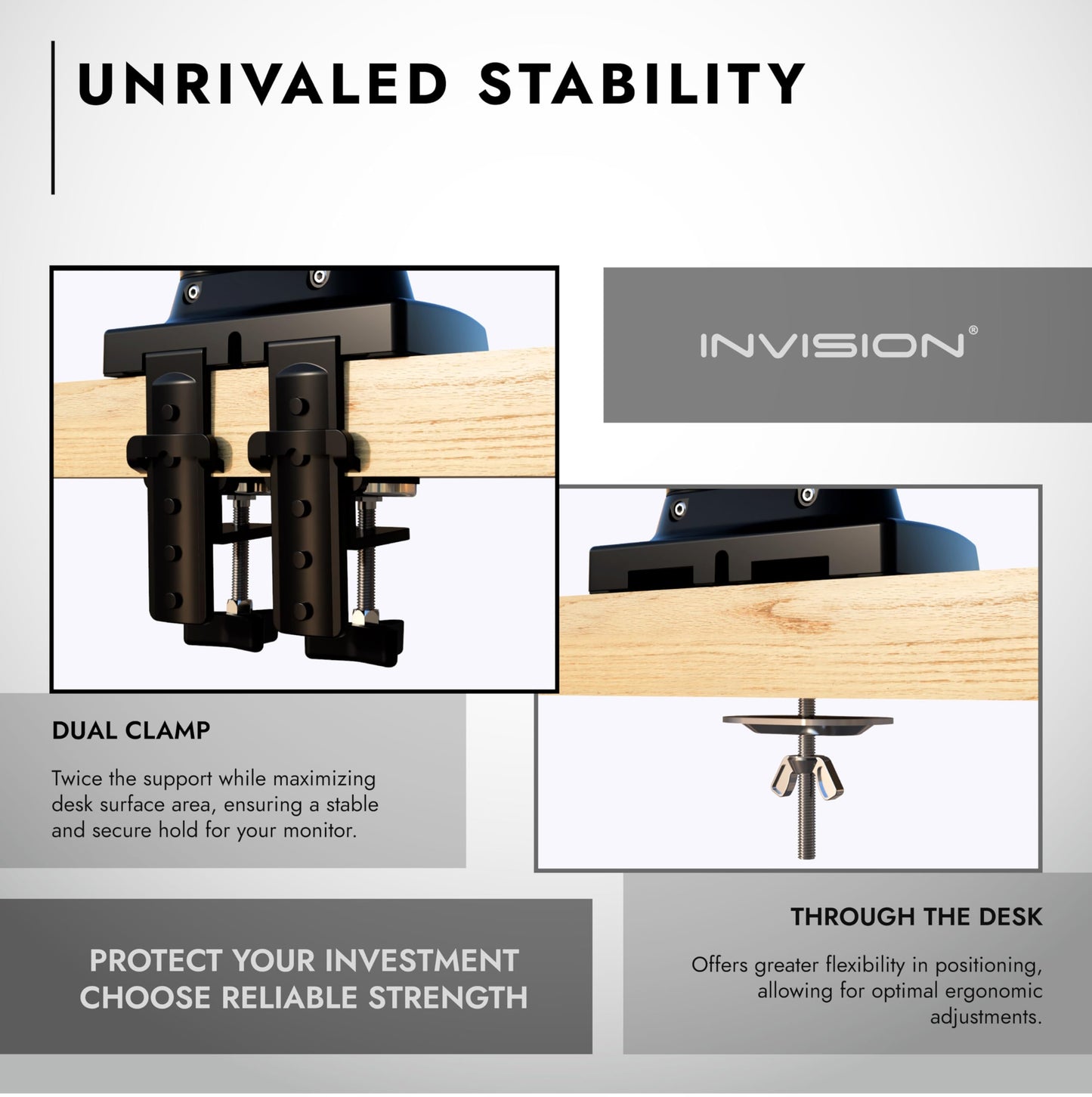 UNRIVALED STABILITY

INVISION®

DUAL CLAMP

Twice the support while maximizing desk surface area, ensuring a stable and secure hold for your monitor.

PROTECT YOUR INVESTMENT
CHOOSE RELIABLE STRENGTH

THROUGH THE DESK

Offers greater flexibility in positioning, allowing for optimal ergonomic adjustments.